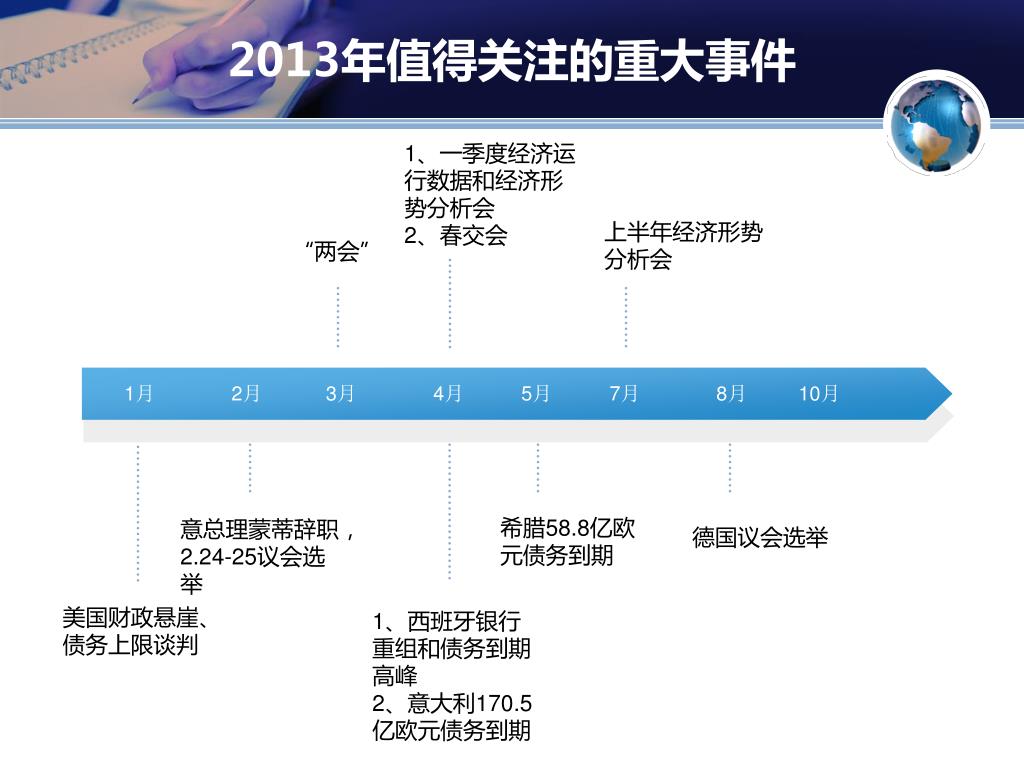 2013年值得关注的重大事件

“两会”

1、一季度经济运行数据和经济形势分析会
2、春交会

上半年经济形势分析会

1月 2月 3月 4月 5月 7月 8月 10月

美国财政悬崖、债务上限谈判

意总理蒙蒂辞职，2.24-25议会选举

1、西班牙银行重组和债务到期高峰
2、意大利170.5亿欧元债务到期

希腊58.8亿欧元债务到期

德国议会选举